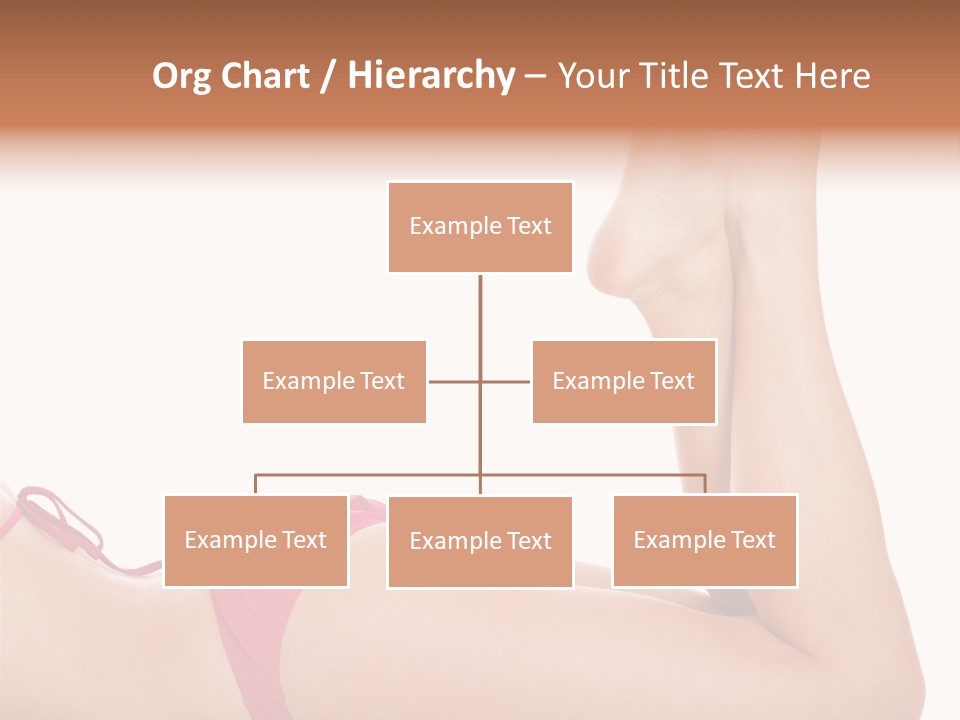 Org Chart / Hierarchy – Your Title Text Here

Example Text

Example Text

Example Text

Example Text

Example Text

Example Text